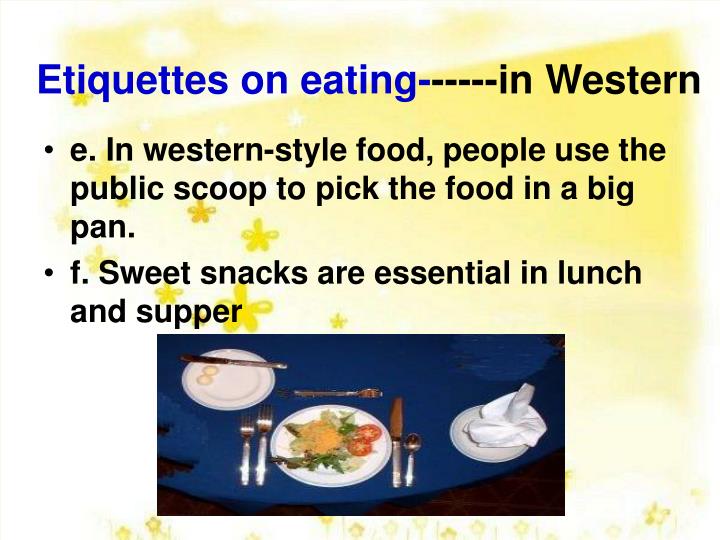 Etiquettes on eating------in Western

• e. In western-style food, people use the public scoop to pick the food in a big pan.
• f. Sweet snacks are essential in lunch and supper